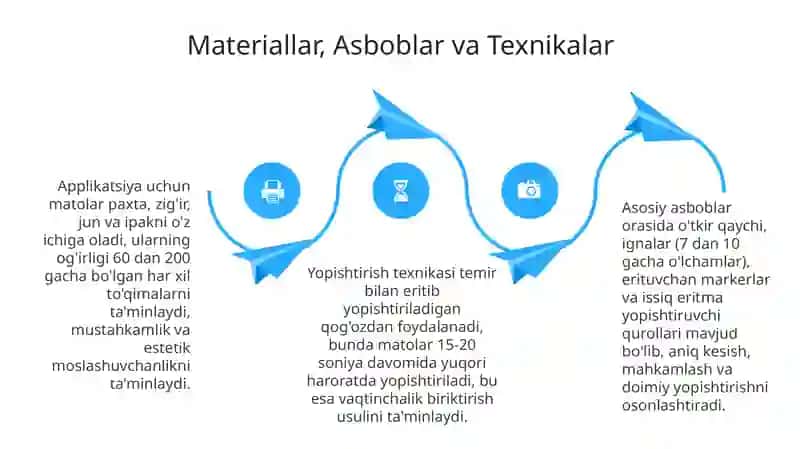 Materiallar, Asboblar va Texnikalar

Applikatsiya uchun matolar paxta, zig'ir, jun va ipakni o'z ichiga oladi, ularning og'irligi 60 dan 200 gacha bo'lgan har xil to'qimalarni ta'minlaydi, mustahkamlik va estetik moslashuvchanlikni ta'minlaydi.

Yopishtirish texnikasi temir bilan eritib yopishtiriladigan qog'ozdan foydalanadi, bunda matolar 15-20 soniya davomida yuqori haroratda yopishtiriladi, bu esa vaqtinchalik biriktirish usulini ta'minlaydi.

Asosiy asboblar orasida o'tkir qaychi, ignalar (7 dan 10 gacha o'lchamlar), erituvchan markerlar va issiq eritma yopishtiruvchi qurollari mavjud bo'lib, aniq kesish, mahkamlash va doimiy yopishtirishni osonlashtiradi.